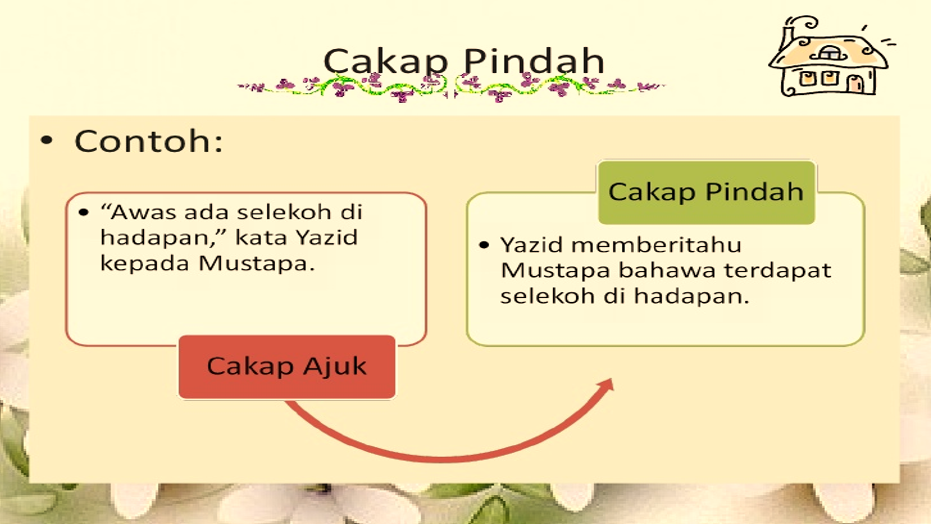 Cakap Pindah

• Contoh:

• “Awas ada selekoh di hadapan,” kata Yazid kepada Mustapa.

Cakap Ajuk

Cakap Pindah

• Yazid memberitahu Mustapa bahawa terdapat selekoh di hadapan.